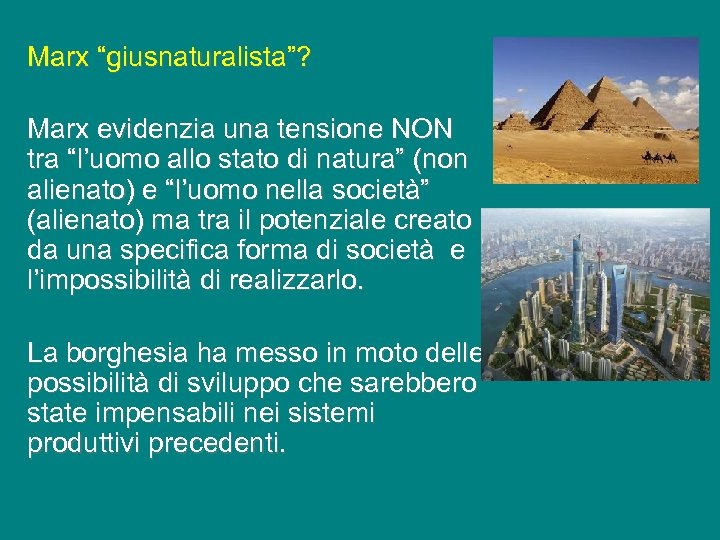 Marx “giusnaturalista”?

Marx evidenzia una tensione NON tra “l’uomo allo stato di natura” (non alienato) e “l’uomo nella società” (alienato) ma tra il potenziale creato da una specifica forma di società e l’impossibilità di realizzarlo.

La borghesia ha messo in moto delle possibilità di sviluppo che sarebbero state impensabili nei sistemi produttivi precedenti.